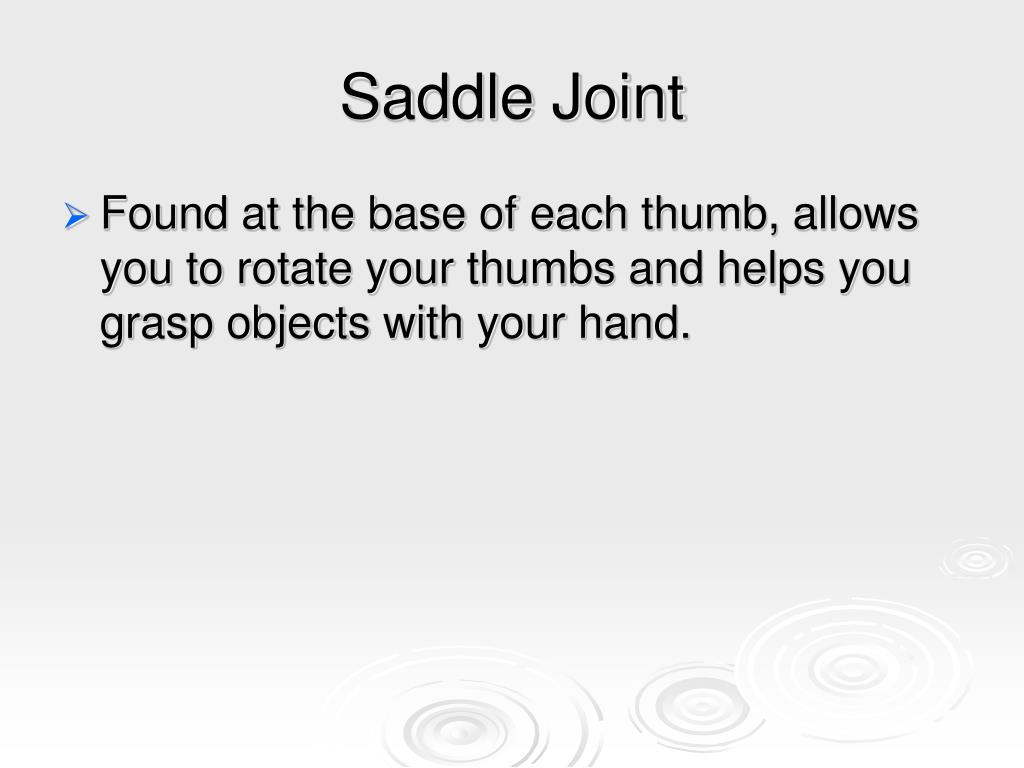 Saddle Joint

Found at the base of each thumb, allows you to rotate your thumbs and helps you grasp objects with your hand.